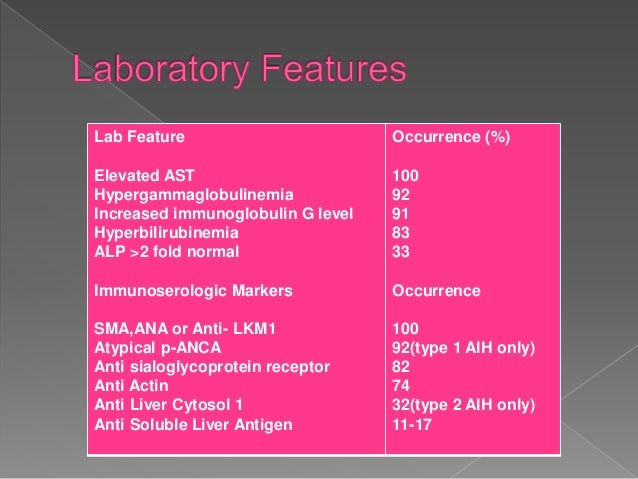 Laboratory Features

| Lab Feature | Occurrence (%) |
|---|---|
| Elevated AST | 100 |
| Hypergammaglobulinemia | 92 |
| Increased immunoglobulin G level | 91 |
| Hyperbilirubinemia | 83 |
| ALP >2 fold normal | 33 |
| Immunoserologic Markers | Occurrence |
| SMA,ANA or Anti- LKM1 | 100 |
| Atypical p-ANCA | 92(type 1 AIH only) |
| Anti sialoglycoprotein receptor | 82 |
| Anti Actin | 74 |
| Anti Liver Cytosol 1 | 32(type 2 AIH only) |
| Anti Soluble Liver Antigen | 11-17 |